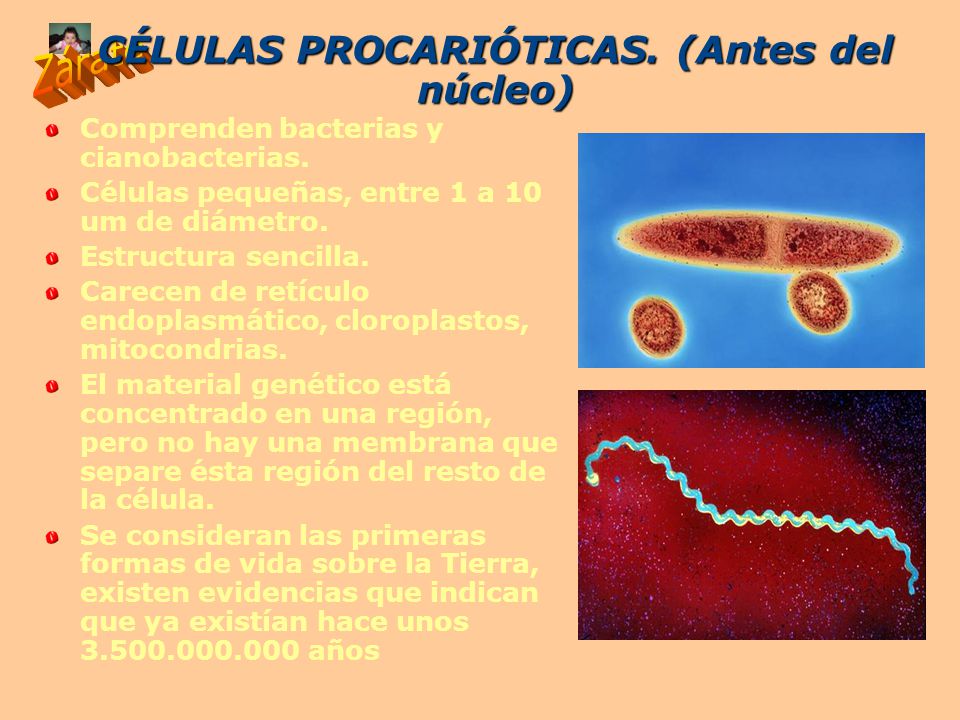 Zarate

CÉLULAS PROCARIÓTICAS. (Antes del núcleo)

Comprenden bacterias y cianobacterias.

Células pequeñas, entre 1 a 10 um de diámetro.

Estructura sencilla.

Carecen de retículo endoplasmático, cloroplastos, mitocondrias.

El material genético está concentrado en una región, pero no hay una membrana que separe ésta región del resto de la célula.

Se consideran las primeras formas de vida sobre la Tierra, existen evidencias que indican que ya existían hace unos 3.500.000.000 años